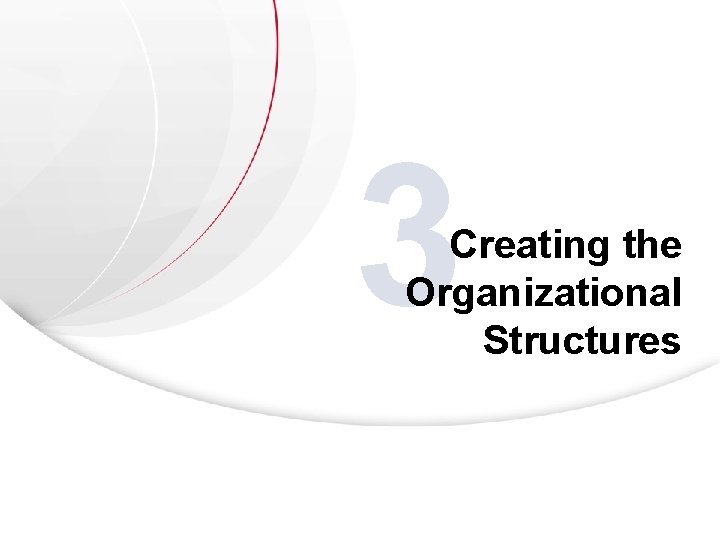 3

Creating the
Organizational
Structures